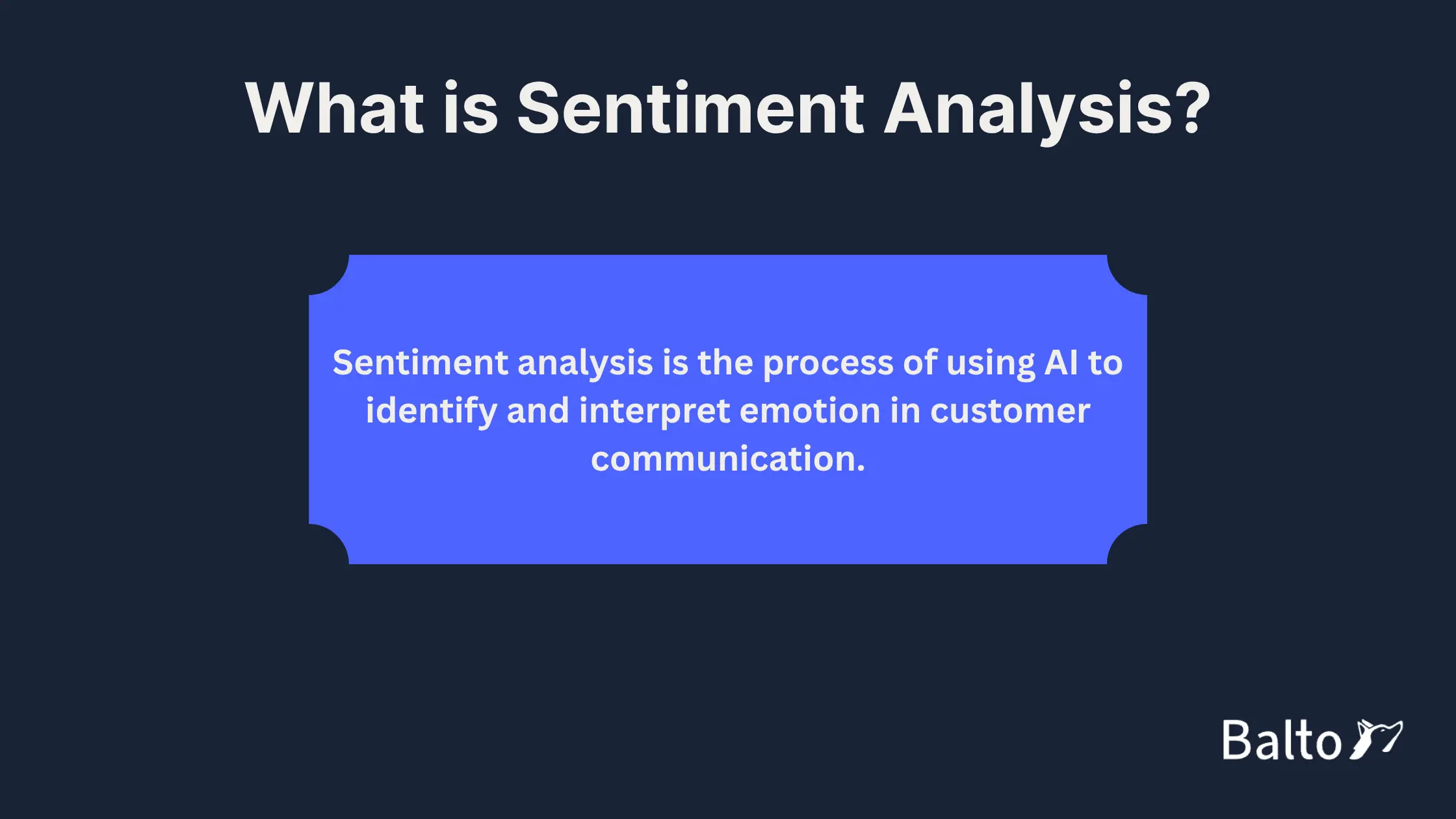 What is Sentiment Analysis?

Sentiment analysis is the process of using AI to identify and interpret emotion in customer communication.

Balto